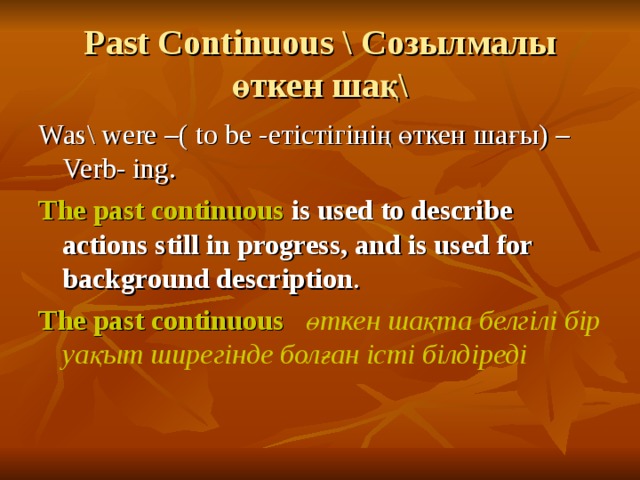 Past Continuous \ Созылмалы өткен шақ\

Was\ were –( to be -етістігінің өткен шағы) – Verb- ing.

The past continuous is used to describe actions still in progress, and is used for background description.

The past continuous өткен шақта белгілі бір уақыт ширегінде болған істі білдіреді